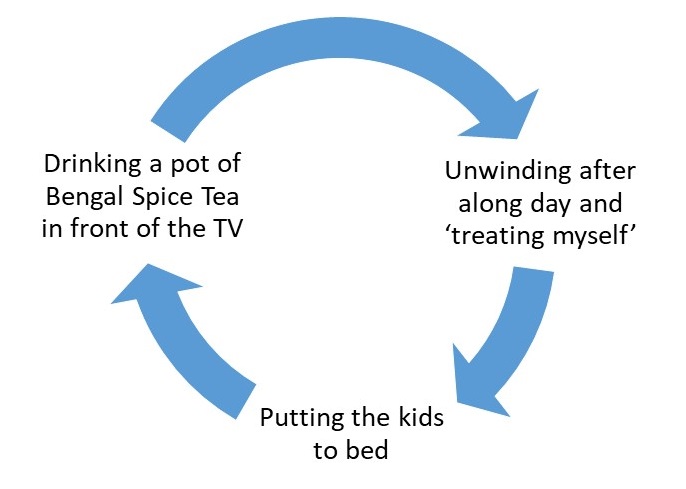 Drinking a pot of Bengal Spice Tea in front of the TV

Unwinding after along day and ‘treating myself’

Putting the kids to bed